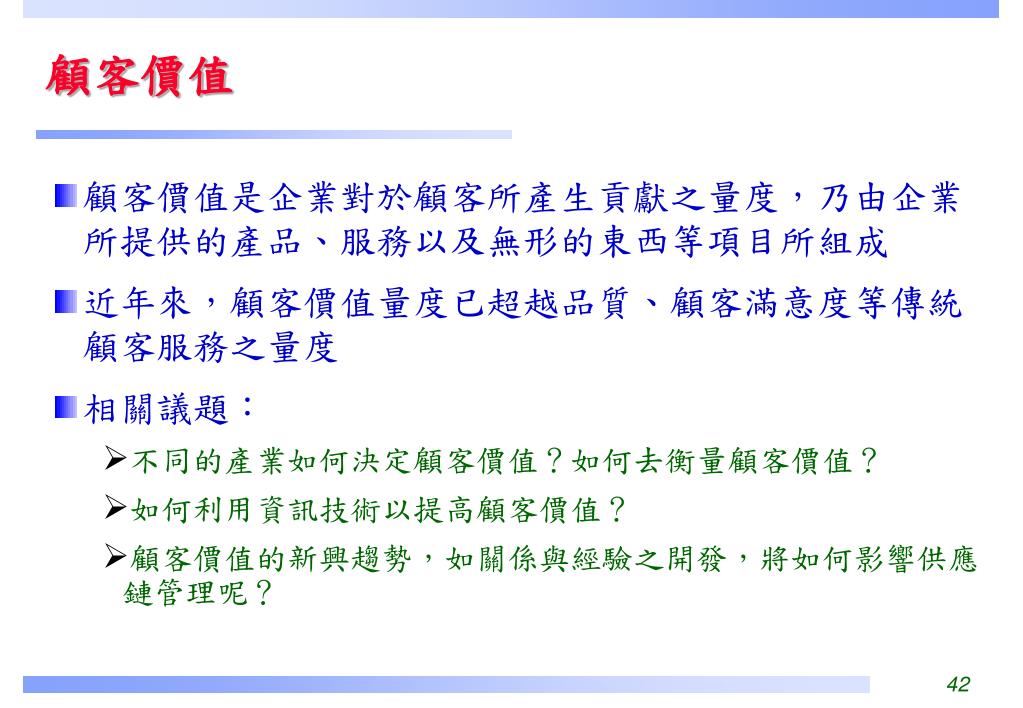 顧客價值

顧客價值是企業對於顧客所產生貢獻之量度，乃由企業所提供的產品、服務以及無形的東西等項目所組成

近年來，顧客價值量度已超越品質、顧客滿意度等傳統顧客服務之量度

相關議題：

不同的產業如何決定顧客價值？如何去衡量顧客價值？

如何利用資訊技術以提高顧客價值？

顧客價值的新興趨勢，如關係與經驗之開發，將如何影響供應鏈管理呢？

42